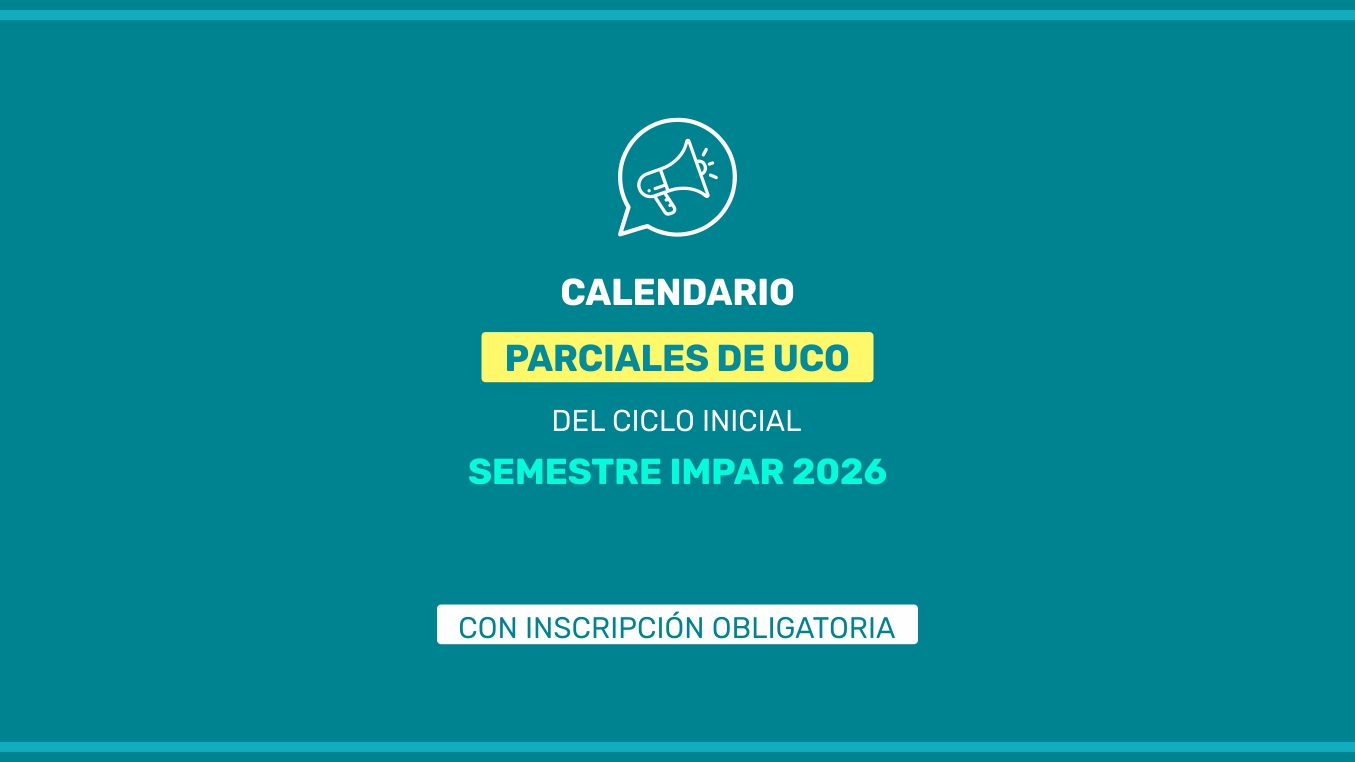 CALENDARIO

PARCIALES DE UCO

DEL CICLO INICIAL

SEMESTRE IMPAR 2026

CON INSCRIPCIÓN OBLIGATORIA